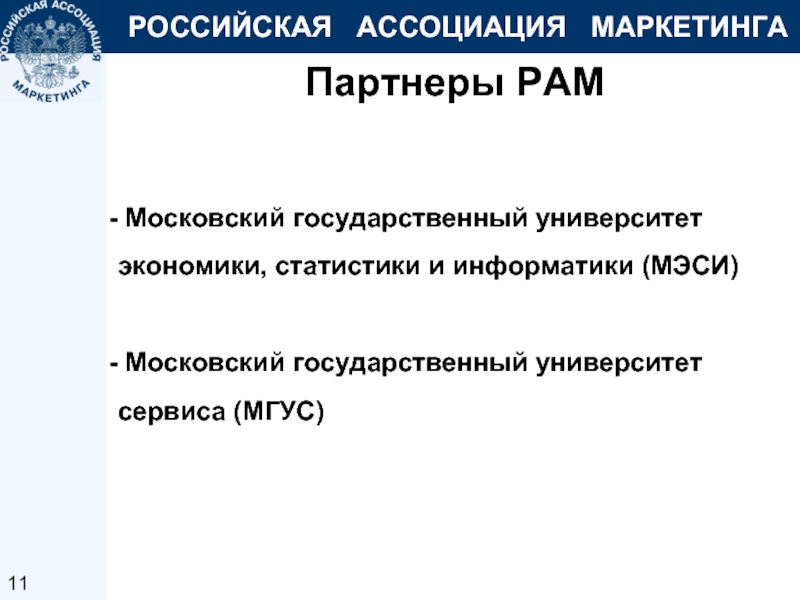 РОССИЙСКАЯ АССОЦИАЦИЯ МАРКЕТИНГА

РОССИЙСКАЯ АССОЦИАЦИЯ МАРКЕТИНГА

Партнеры РАМ

- Московский государственный университет экономики, статистики и информатики (МЭСИ)

- Московский государственный университет сервиса (МГУС)

11